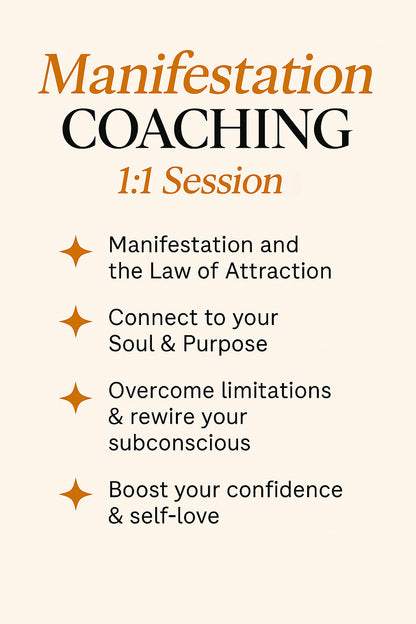 Manifestation
COACHING
1:1 Session

Manifestation and the Law of Attraction

Connect to your Soul & Purpose

Overcome limitations & rewire your subconscious

Boost your confidence & self-love